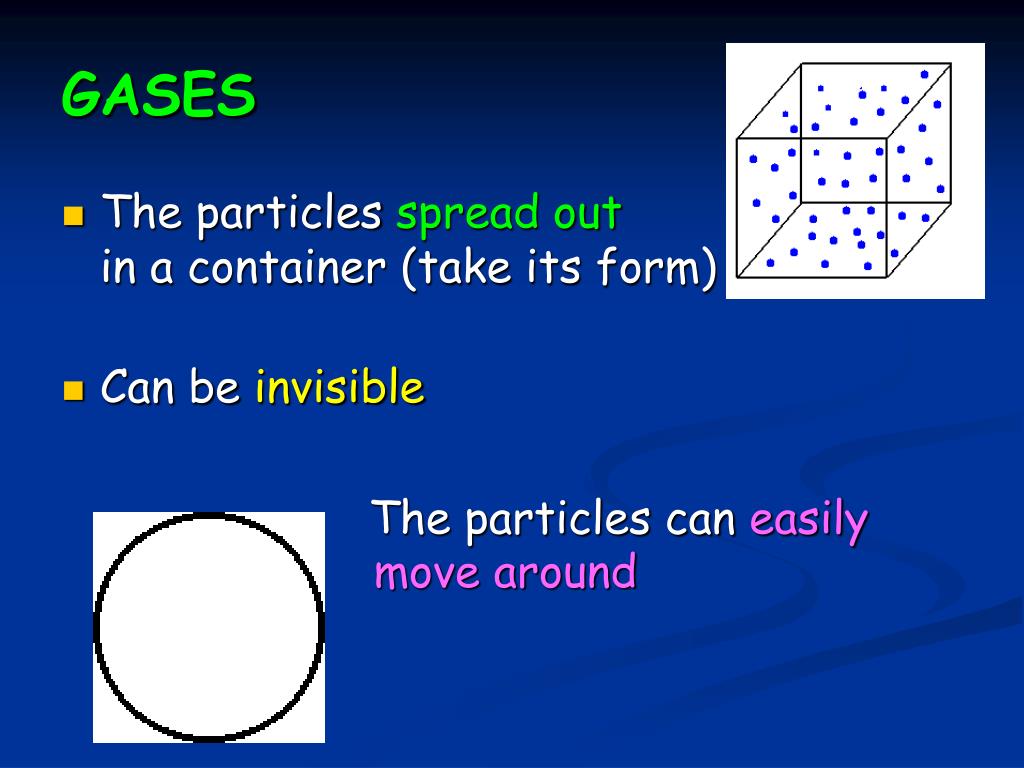 GASES

The particles spread out in a container (take its form)

Can be invisible

The particles can easily move around